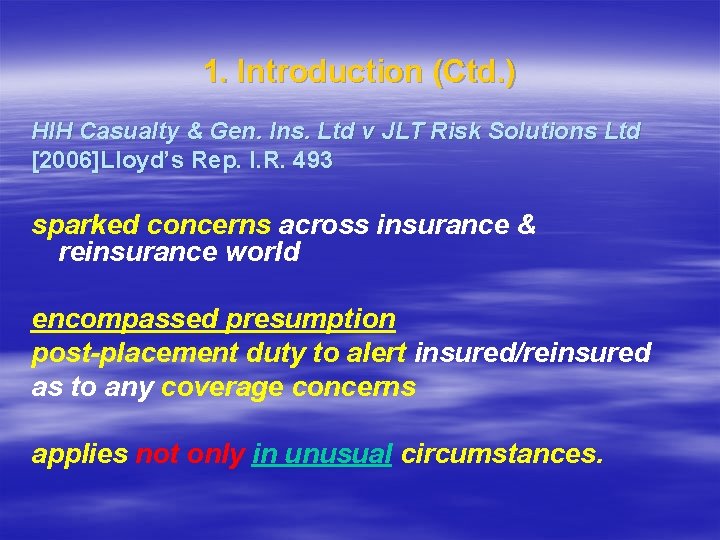 1. Introduction (Ctd.)

HIH Casualty & Gen. Ins. Ltd v JLT Risk Solutions Ltd [2006]Lloyd's Rep. I.R. 493

sparked concerns across insurance & reinsurance world

encompassed presumption
post-placement duty to alert insured/reinsured as to any coverage concerns

applies not only in unusual circumstances.